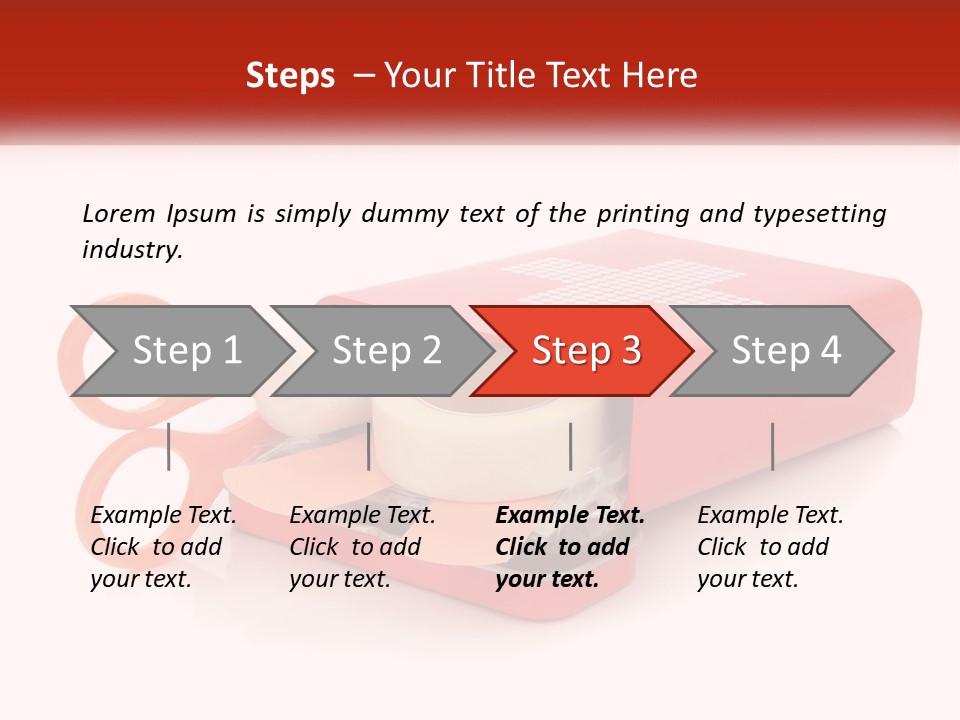 Steps – Your Title Text Here

Lorem Ipsum is simply dummy text of the printing and typesetting industry.

Step 1

Step 2

Step 3

Step 4

Example Text. Click to add your text.

Example Text. Click to add your text.

Example Text. Click to add your text.

Example Text. Click to add your text.